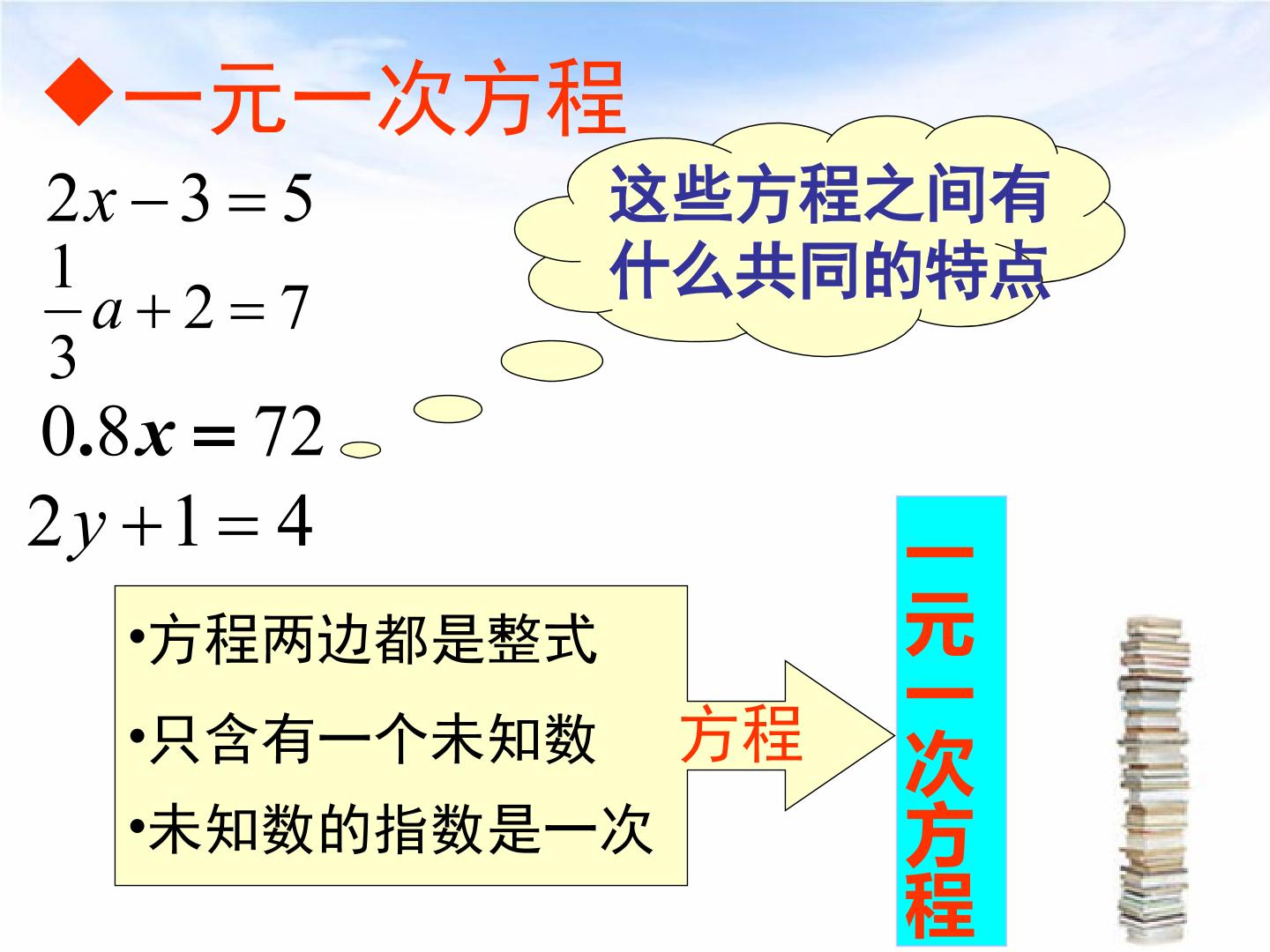 ◆一元一次方程

$2x-3=5$

$\frac{1}{3}a+2=7$

$0.8x=72$

$2y+1=4$

这些方程之间有什么共同的特点

•方程两边都是整式

•只含有一个未知数

•未知数的指数是一次

方程

一元一次方程